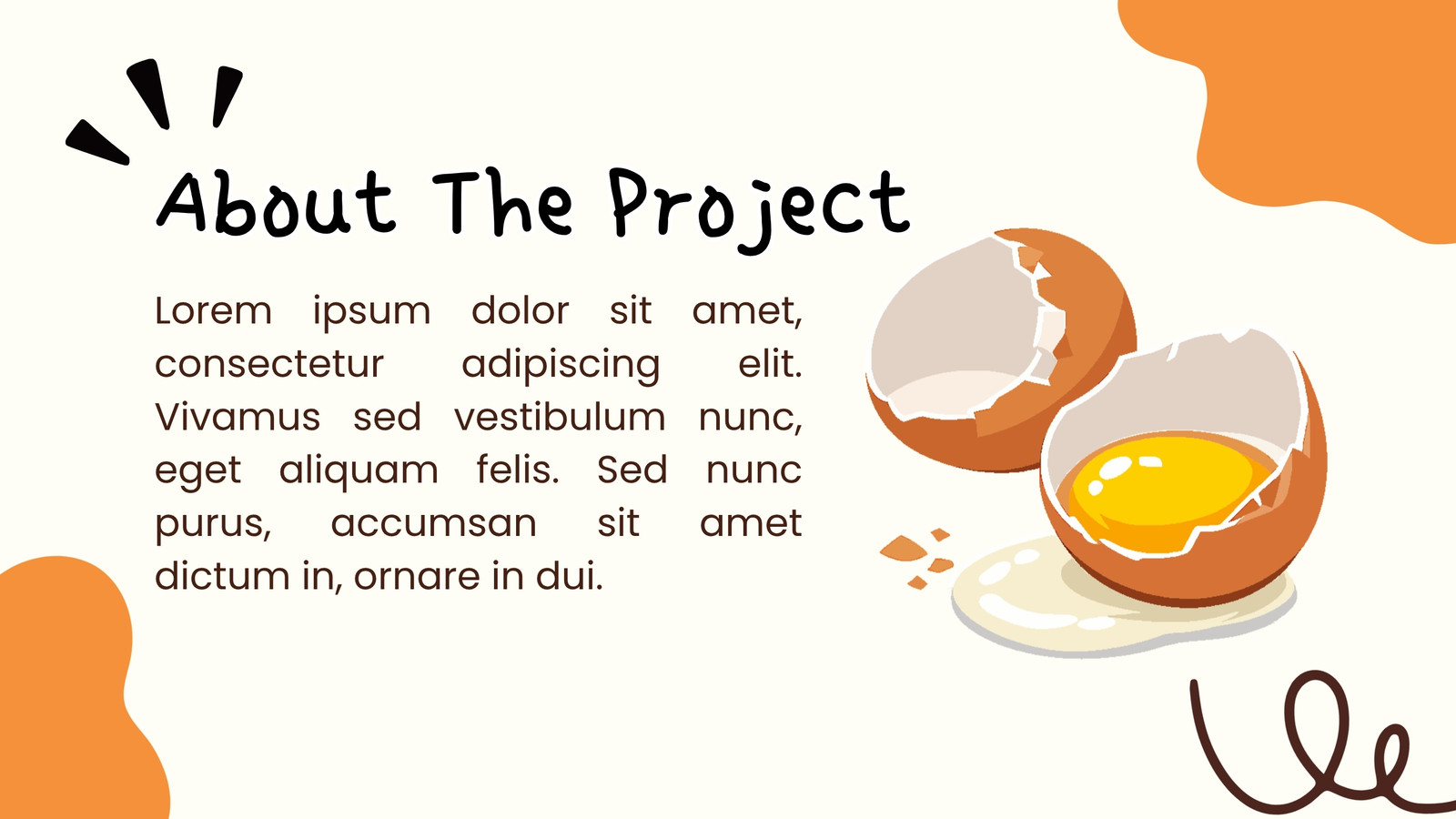 About The Project

Lorem ipsum dolor sit amet, consectetur adipiscing elit. Vivamus sed vestibulum nunc, eget aliquam felis. Sed nunc purus, accumsan sit amet dictum in, ornare in dui.